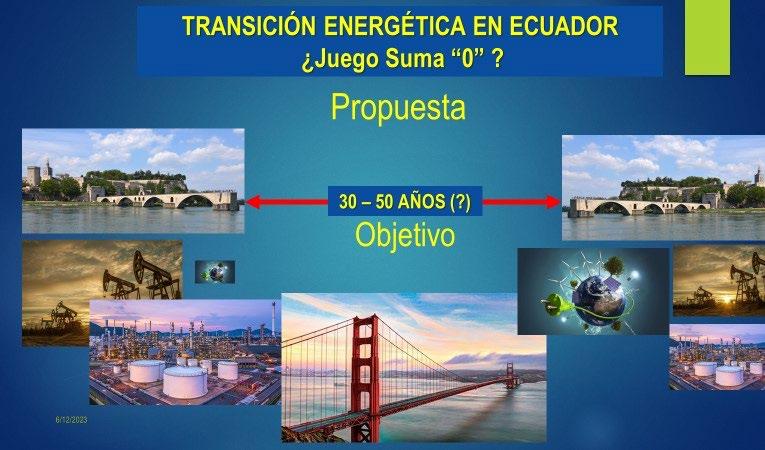 TRANSICIÓN ENERGÉTICA EN ECUADOR
¿Juego Suma “0” ?

Propuesta

30 – 50 AÑOS (?)

Objetivo

6/12/2023